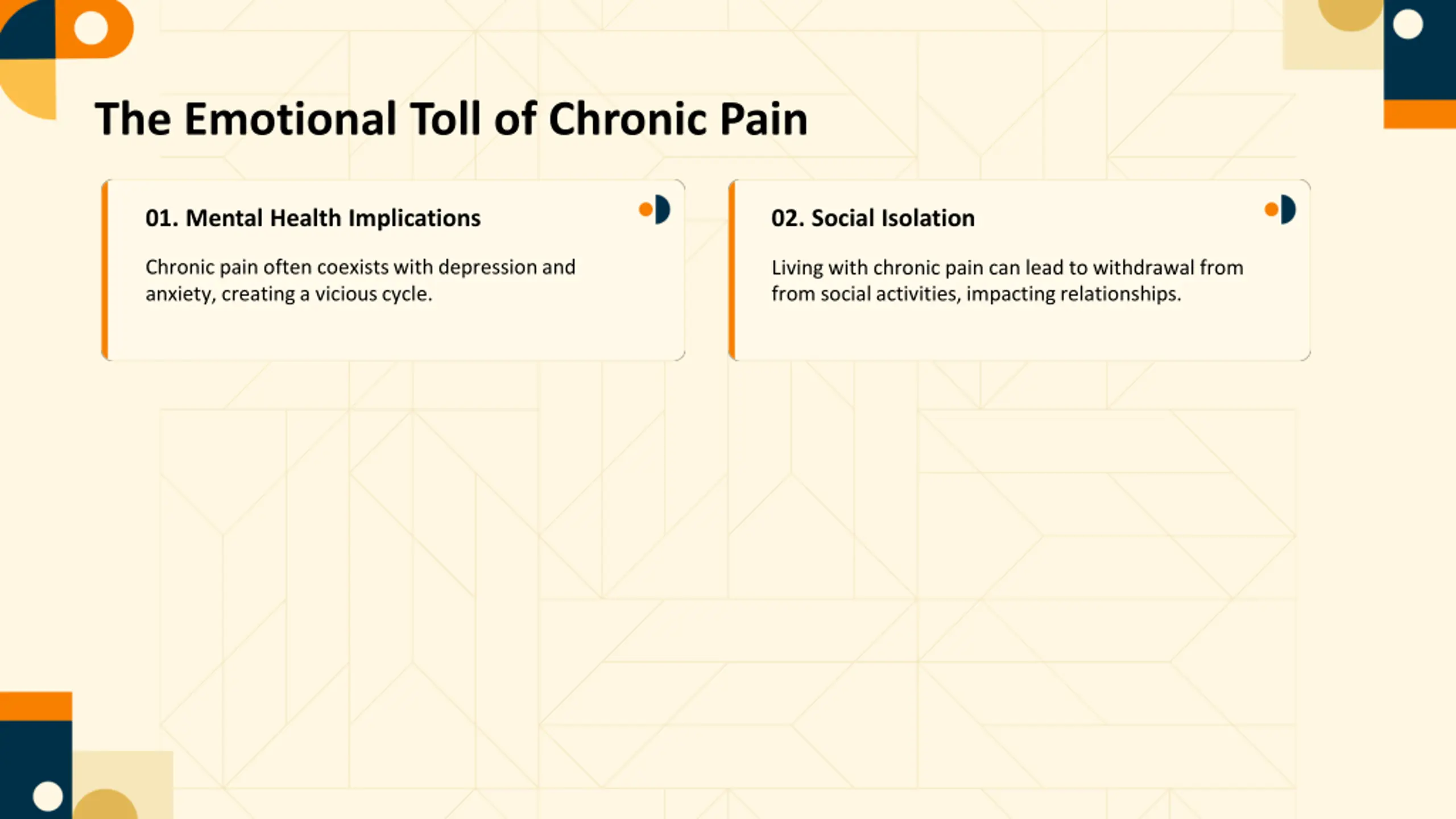 The Emotional Toll of Chronic Pain

01. Mental Health Implications

Chronic pain often coexists with depression and anxiety, creating a vicious cycle.

02. Social Isolation

Living with chronic pain can lead to withdrawal from from social activities, impacting relationships.